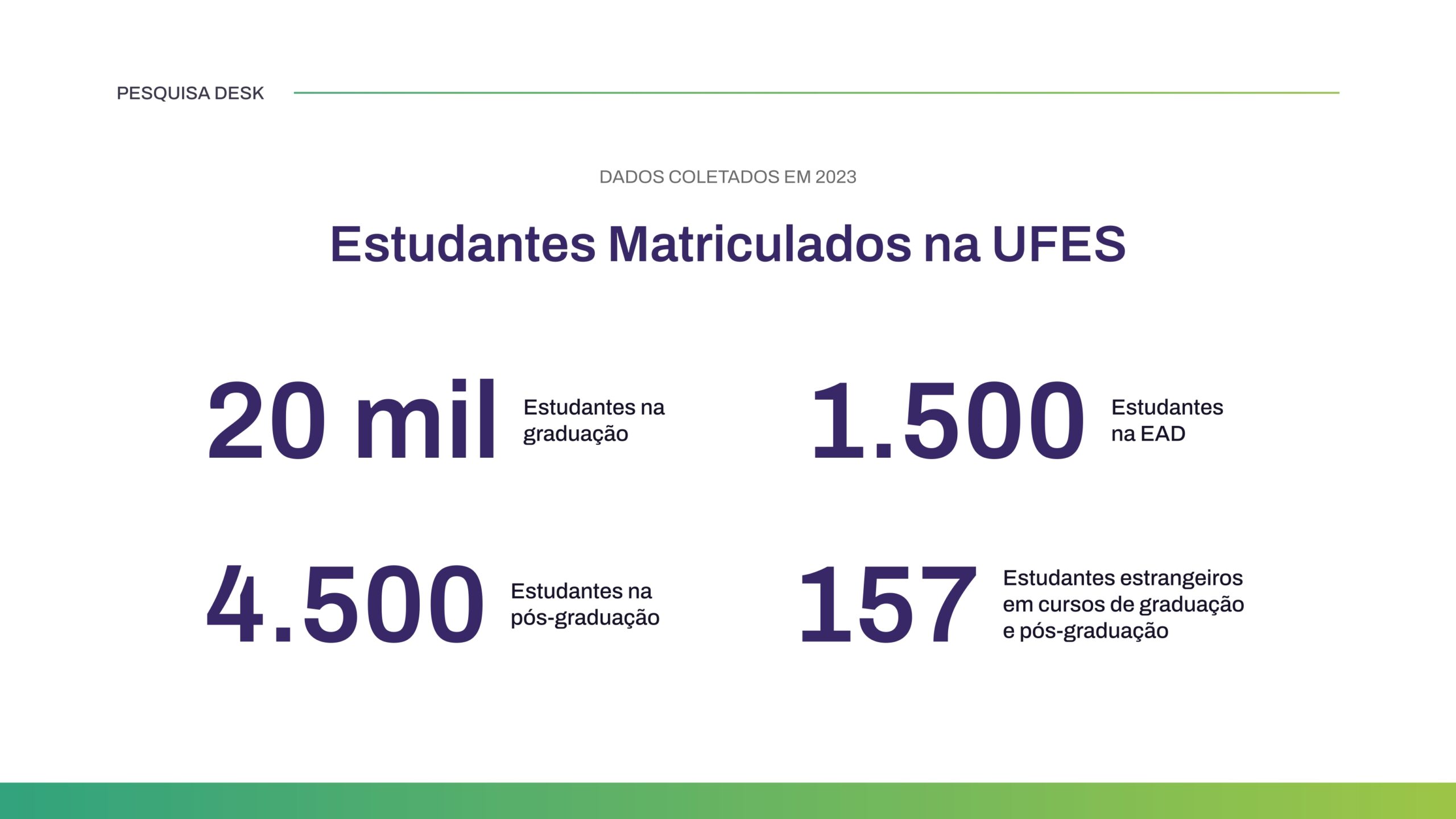 PESQUISA DESK

DADOS COLETADOS EM 2023

Estudantes Matriculados na UFES

20 mil Estudantes na graduação

1.500 Estudantes na EAD

4.500 Estudantes na pós-graduação

157 Estudantes estrangeiros em cursos de graduação e pós-graduação